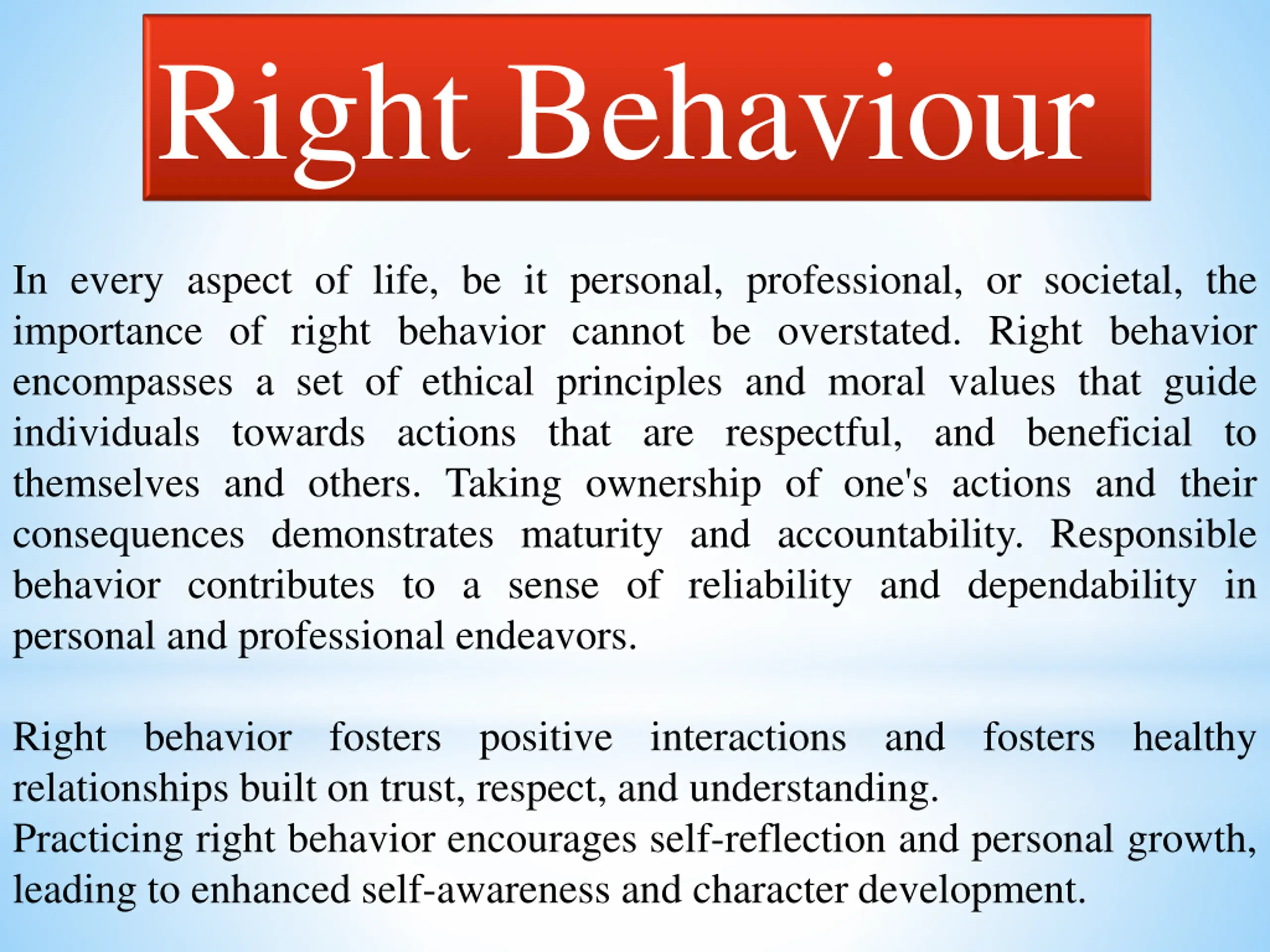 Right Behaviour

In every aspect of life, be it personal, professional, or societal, the importance of right behavior cannot be overstated. Right behavior encompasses a set of ethical principles and moral values that guide individuals towards actions that are respectful, and beneficial to themselves and others. Taking ownership of one's actions and their consequences demonstrates maturity and accountability. Responsible behavior contributes to a sense of reliability and dependability in personal and professional endeavors.

Right behavior fosters positive interactions and fosters healthy relationships built on trust, respect, and understanding.
Practicing right behavior encourages self-reflection and personal growth, leading to enhanced self-awareness and character development.